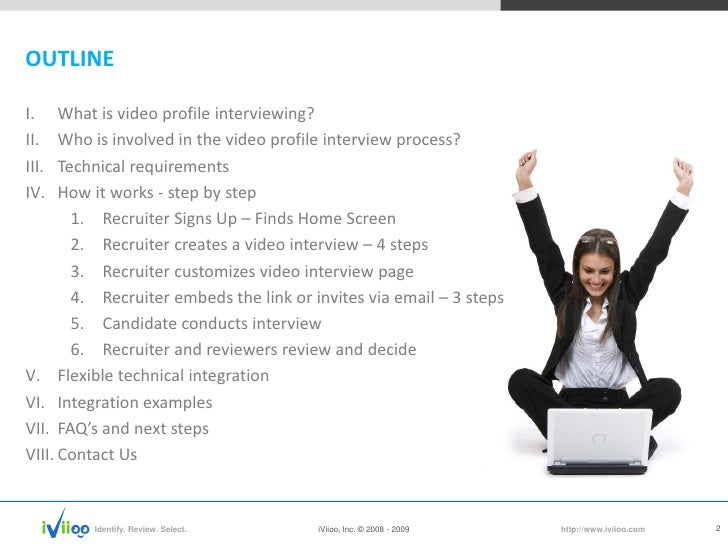 OUTLINE

I. What is video profile interviewing?
II. Who is involved in the video profile interview process?
III. Technical requirements
IV. How it works - step by step
1. Recruiter Signs Up – Finds Home Screen
2. Recruiter creates a video interview – 4 steps
3. Recruiter customizes video interview page
4. Recruiter embeds the link or invites via email – 3 steps
5. Candidate conducts interview
6. Recruiter and reviewers review and decide
V. Flexible technical integration
VI. Integration examples
VII. FAQ's and next steps
VIII. Contact Us

iViioo Identify. Review. Select.

iViioo, Inc. © 2008 - 2009

http://www.iviioo.com

2